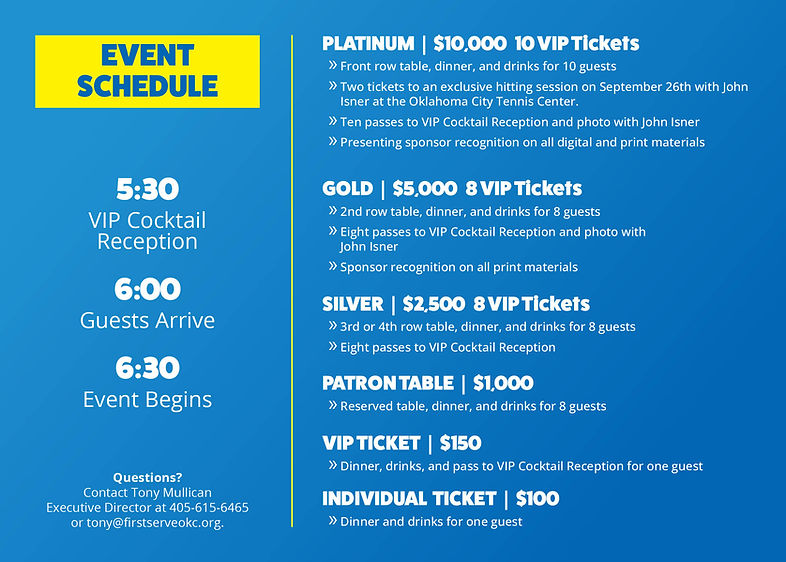 EVENT SCHEDULE

5:30
VIP Cocktail Reception

6:00
Guests Arrive

6:30
Event Begins

Questions?
Contact Tony Mullican
Executive Director at 405-615-6465
or tony@firstserveokc.org.

PLATINUM | $10,000 10 VIP Tickets
» Front row table, dinner, and drinks for 10 guests
» Two tickets to an exclusive hitting session on September 26th with John Isner at the Oklahoma City Tennis Center.
» Ten passes to VIP Cocktail Reception and photo with John Isner
» Presenting sponsor recognition on all digital and print materials

GOLD | $5,000 8 VIP Tickets
» 2nd row table, dinner, and drinks for 8 guests
» Eight passes to VIP Cocktail Reception and photo with John Isner
» Sponsor recognition on all print materials

SILVER | $2,500 8 VIP Tickets
» 3rd or 4th row table, dinner, and drinks for 8 guests
» Eight passes to VIP Cocktail Reception

PATRON TABLE | $1,000
» Reserved table, dinner, and drinks for 8 guests

VIP TICKET | $150
» Dinner, drinks, and pass to VIP Cocktail Reception for one guest

INDIVIDUAL TICKET | $100
» Dinner and drinks for one guest